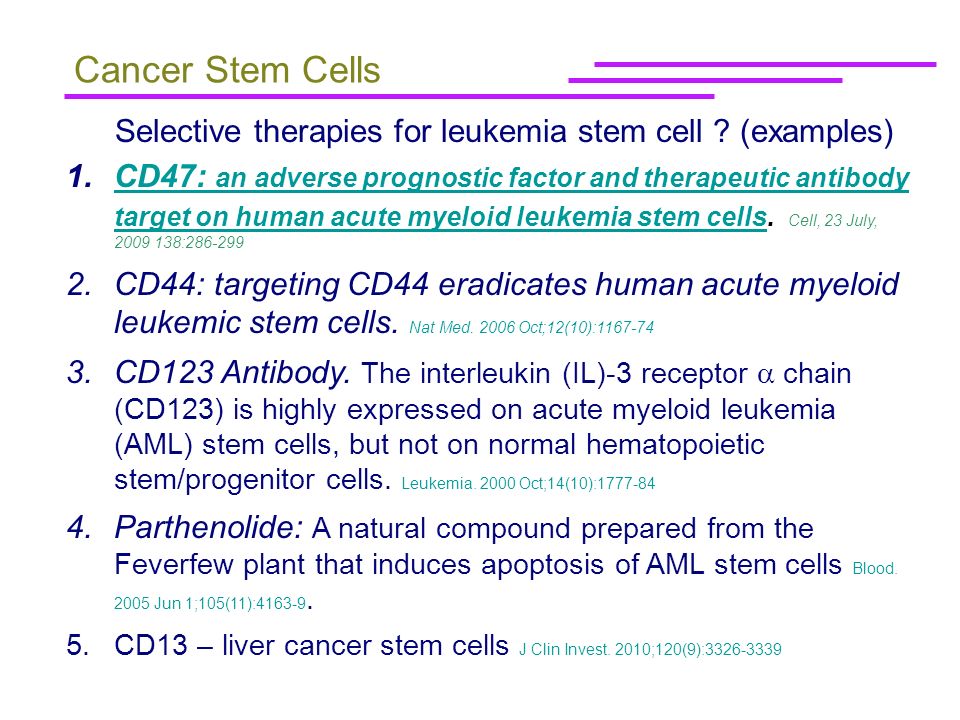 Cancer Stem Cells

Selective therapies for leukemia stem cell ? (examples)

1. CD47: an adverse prognostic factor and therapeutic antibody target on human acute myeloid leukemia stem cells. Cell, 23 July, 2009 138:286-299

2. CD44: targeting CD44 eradicates human acute myeloid leukemic stem cells. Nat Med. 2006 Oct;12(10):1167-74

3. CD123 Antibody. The interleukin (IL)-3 receptor $\alpha$ chain (CD123) is highly expressed on acute myeloid leukemia (AML) stem cells, but not on normal hematopoietic stem/progenitor cells. Leukemia. 2000 Oct;14(10):1777-84

4. Parthenolide: A natural compound prepared from the Feverfew plant that induces apoptosis of AML stem cells Blood. 2005 Jun 1;105(11):4163-9.

5. CD13 – liver cancer stem cells J Clin Invest. 2010;120(9):3326-3339